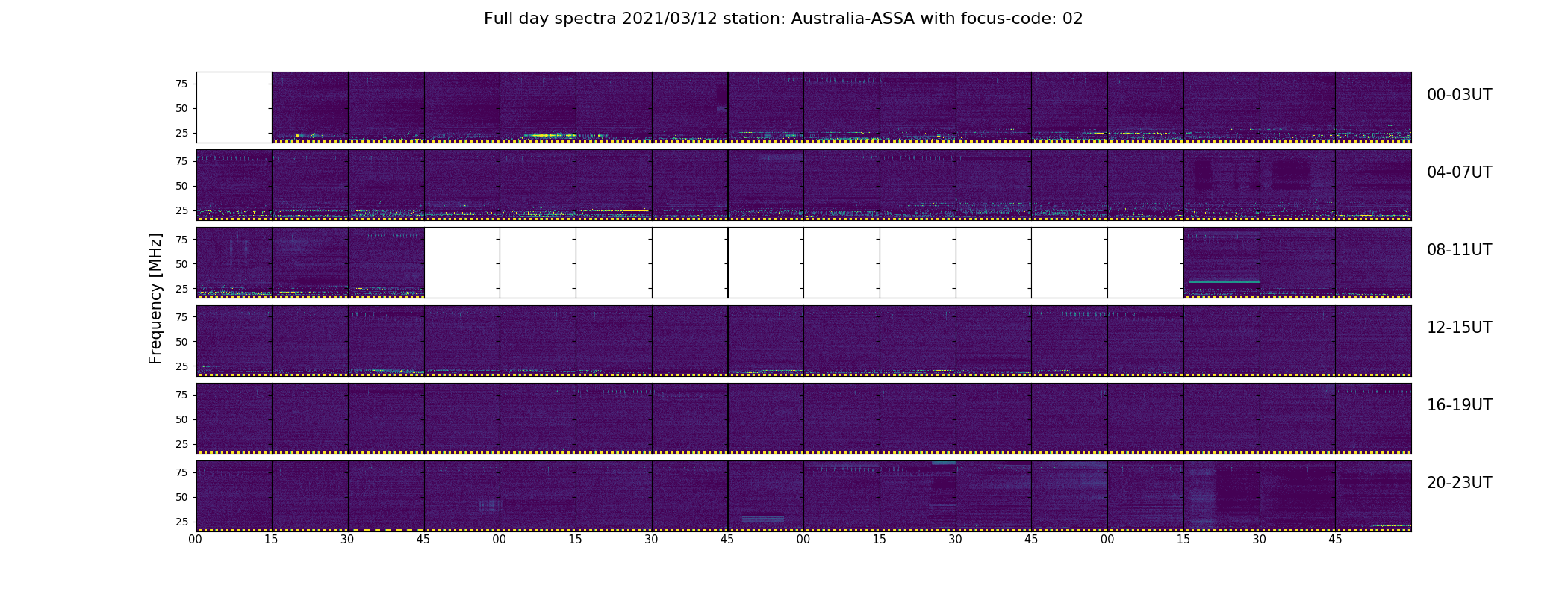 Full day spectra 2021/03/12 station: Australia-ASSA with focus-code: 02

Frequency [MHz]

75
50
25
00-03UT

75
50
25
04-07UT

75
50
25
08-11UT

75
50
25
12-15UT

75
50
25
16-19UT

75
50
25
20-23UT

00 15 30 45 00 15 30 45 00 15 30 45 00 15 30 45